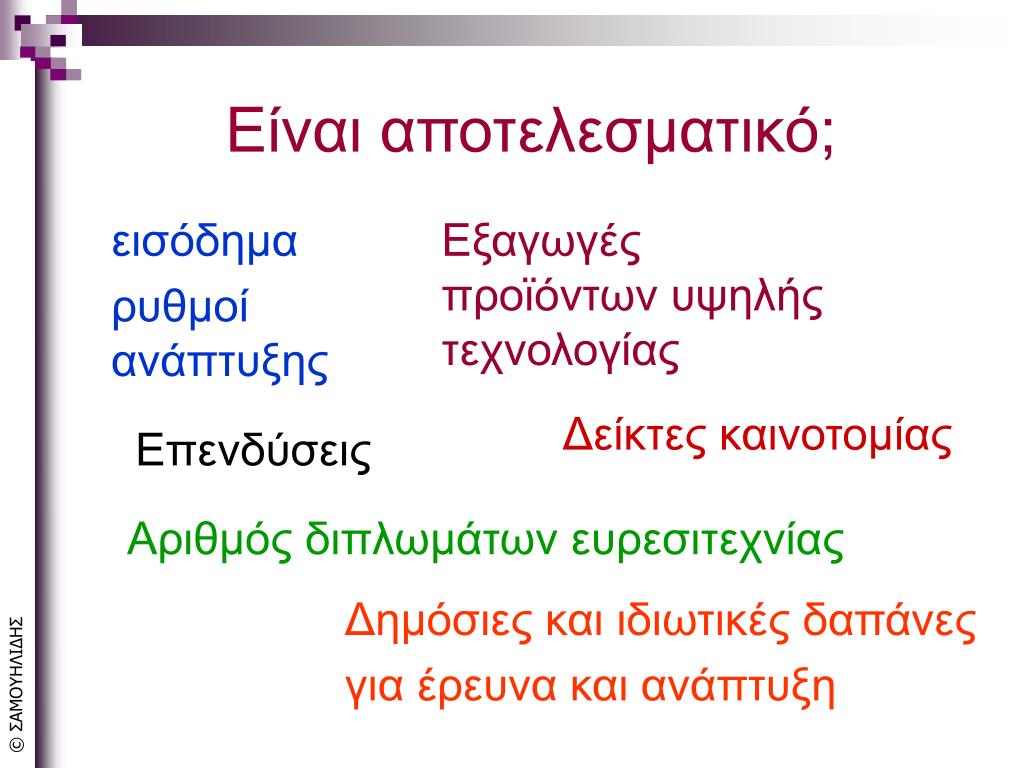 Είναι αποτελεσματικό;

εισόδημα

ρυθμοί ανάπτυξης

Εξαγωγές προϊόντων υψηλής τεχνολογίας

Επενδύσεις

Δείκτες καινοτομίας

Αριθμός διπλωμάτων ευρεσιτεχνίας

Δημόσιες και ιδιωτικές δαπάνες για έρευνα και ανάπτυξη

© ΣΑΜΟΥΗΛΙΔΗΣ